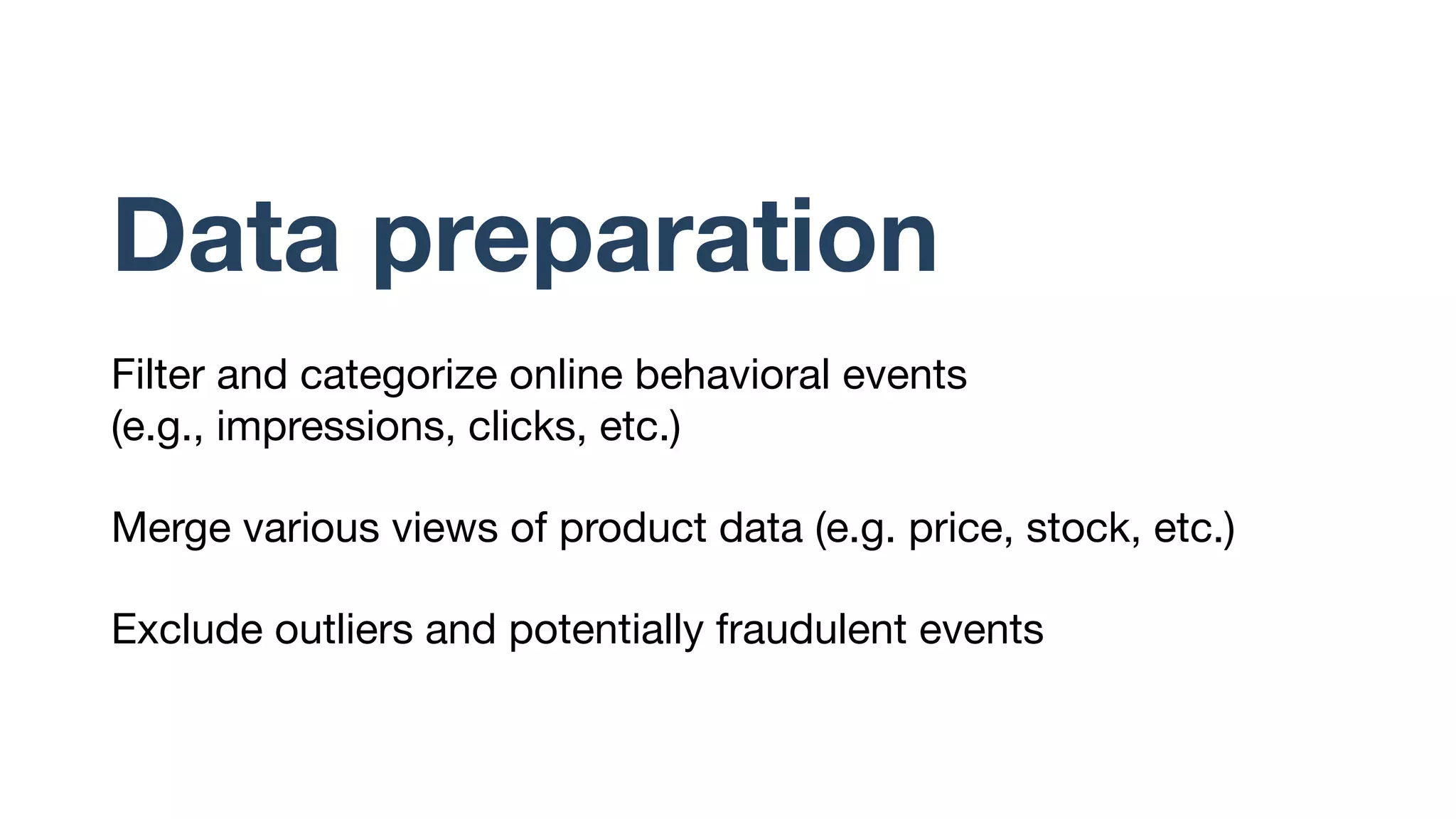 Data preparation

Filter and categorize online behavioral events (e.g., impressions, clicks, etc.)

Merge various views of product data (e.g. price, stock, etc.)

Exclude outliers and potentially fraudulent events